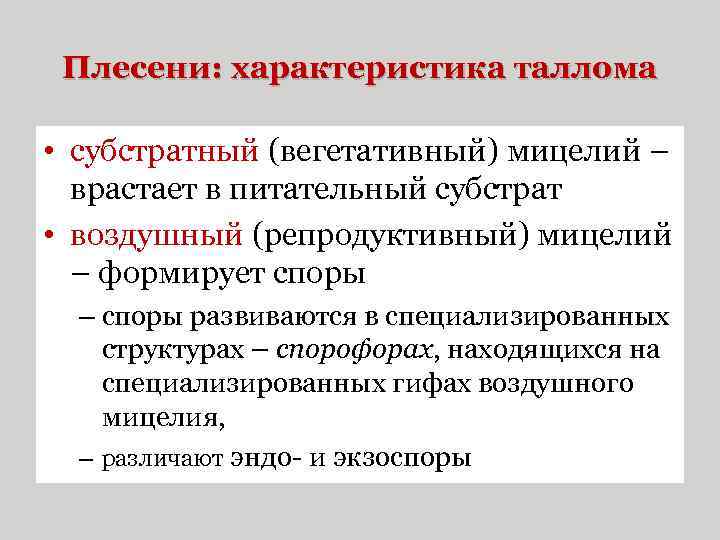 Плесени: характеристика таллома

• субстратный (вегетативный) мицелий – врастает в питательный субстрат

• воздушный (репродуктивный) мицелий – формирует споры

– споры развиваются в специализированных структурах – спорофорах, находящихся на специализированных гифах воздушного мицелия,

– различают эндо- и экзоспоры